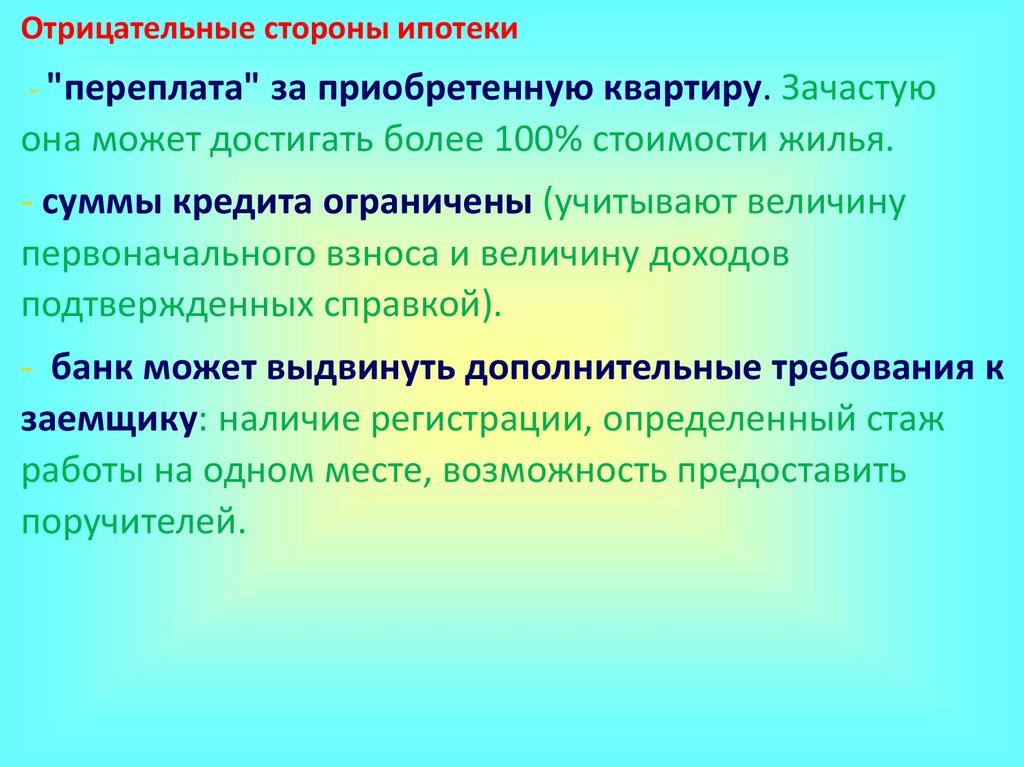 Отрицательные стороны ипотеки

- "переплата" за приобретенную квартиру. Зачастую она может достигать более 100% стоимости жилья.

- суммы кредита ограничены (учитывают величину первоначального взноса и величину доходов подтвержденных справкой).

- банк может выдвинуть дополнительные требования к заемщику: наличие регистрации, определенный стаж работы на одном месте, возможность предоставить поручителей.